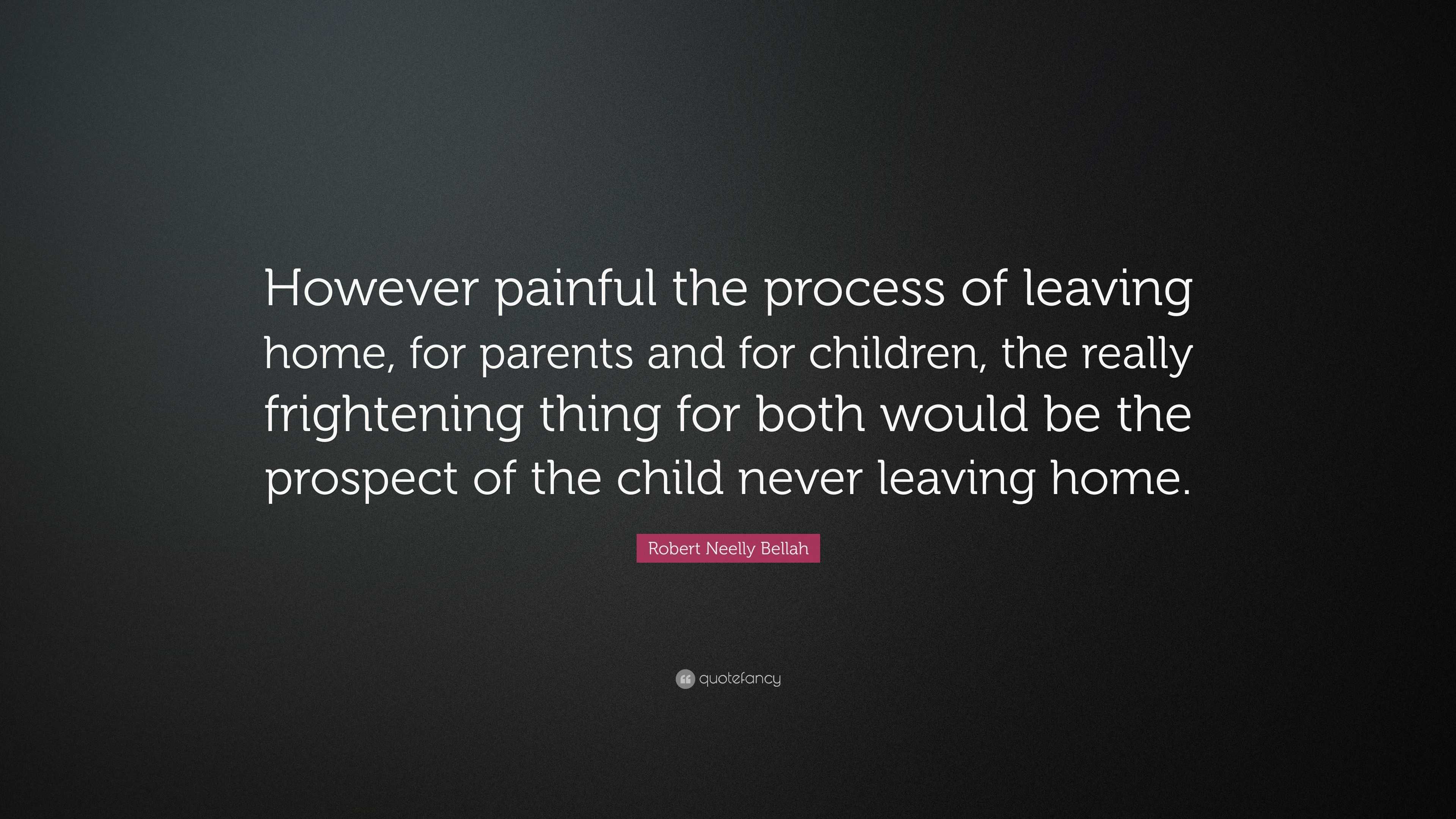 However painful the process of leaving home, for parents and for children, the really frightening thing for both would be the prospect of the child never leaving home.

Robert Neelly Bellah

quotefancy